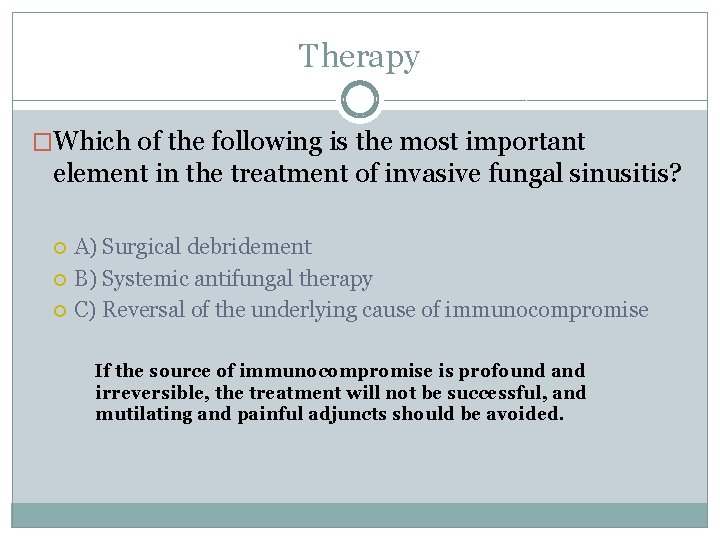 Therapy

Which of the following is the most important element in the treatment of invasive fungal sinusitis?

A) Surgical debridement
B) Systemic antifungal therapy
C) Reversal of the underlying cause of immunocompromise

If the source of immunocompromise is profound and irreversible, the treatment will not be successful, and mutilating and painful adjuncts should be avoided.